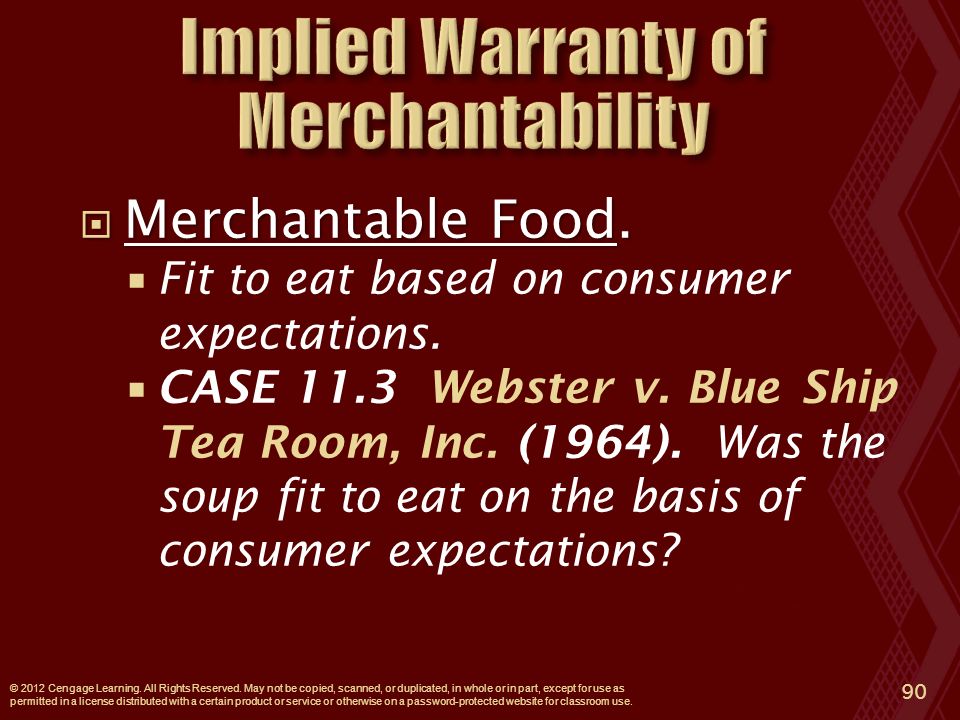 Implied Warranty of Merchantability

Merchantable Food.

Fit to eat based on consumer expectations.

CASE 11.3 Webster v. Blue Ship Tea Room, Inc. (1964). Was the soup fit to eat on the basis of consumer expectations?

© 2012 Cengage Learning. All Rights Reserved. May not be copied, scanned, or duplicated, in whole or in part, except for use as permitted in a license distributed with a certain product or service or otherwise on a password-protected website for classroom use.

90